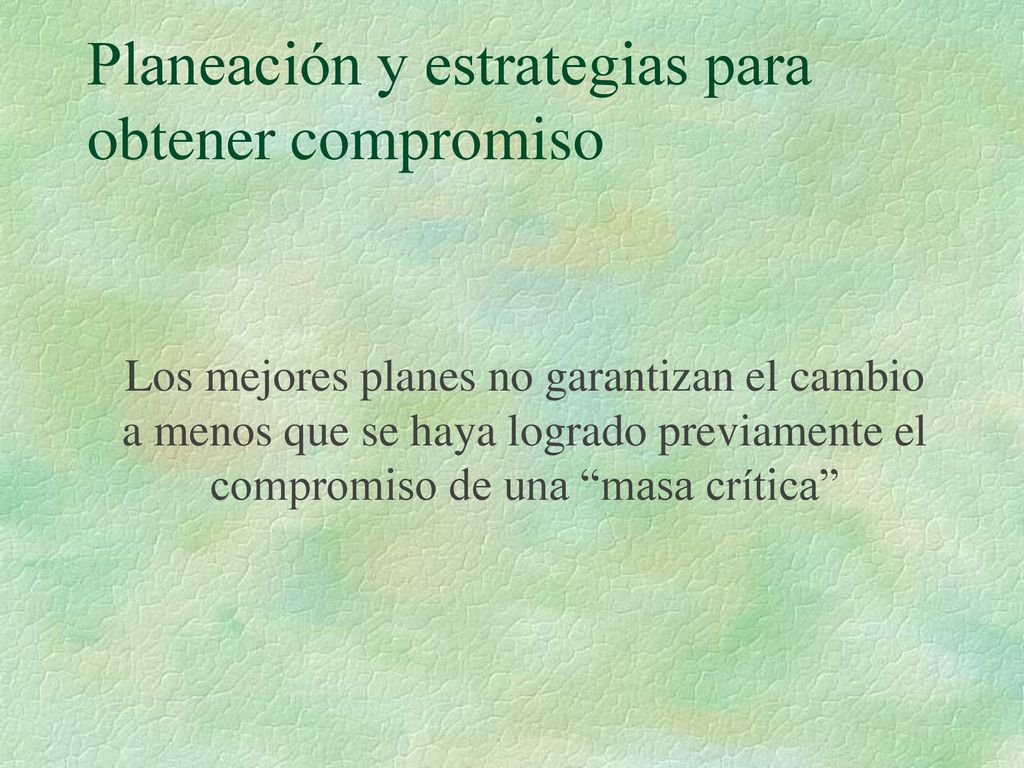 Planeación y estrategias para obtener compromiso

Los mejores planes no garantizan el cambio a menos que se haya logrado previamente el compromiso de una “masa crítica”